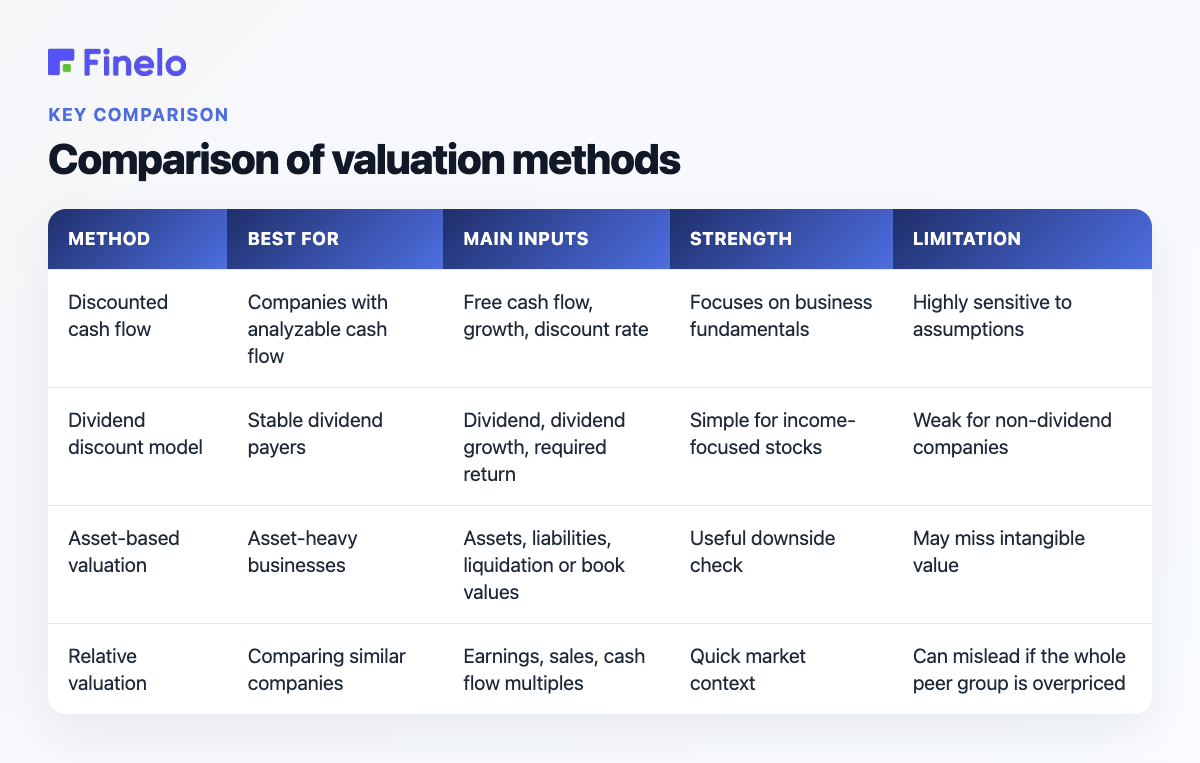 Finelo

KEY COMPARISON

Comparison of valuation methods

| METHOD | BEST FOR | MAIN INPUTS | STRENGTH | LIMITATION |
|---|---|---|---|---|
| Discounted cash flow | Companies with analyzable cash flow | Free cash flow, growth, discount rate | Focuses on business fundamentals | Highly sensitive to assumptions |
| Dividend discount model | Stable dividend payers | Dividend, dividend growth, required return | Simple for income-focused stocks | Weak for non-dividend companies |
| Asset-based valuation | Asset-heavy businesses | Assets, liabilities, liquidation or book values | Useful downside check | May miss intangible value |
| Relative valuation | Comparing similar companies | Earnings, sales, cash flow multiples | Quick market context | Can mislead if the whole peer group is overpriced |